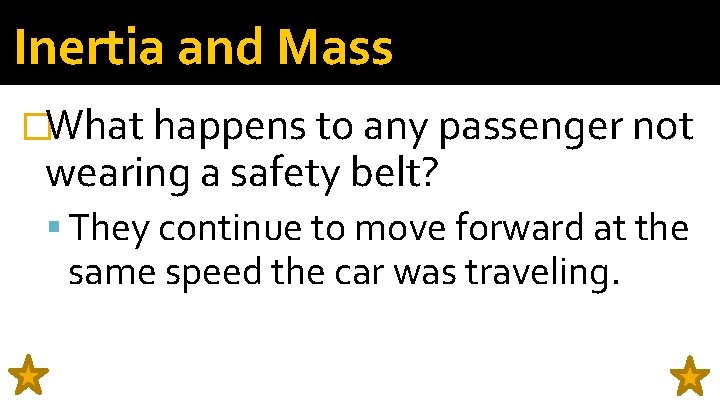 Inertia and Mass

What happens to any passenger not wearing a safety belt?

They continue to move forward at the same speed the car was traveling.